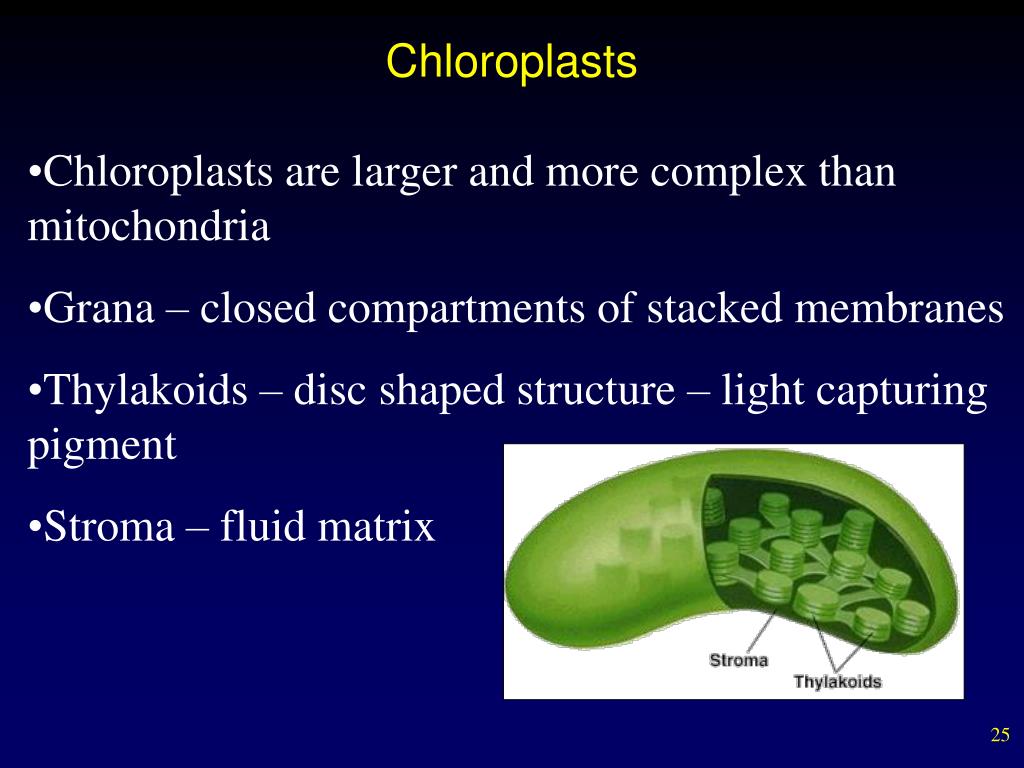 Chloroplasts

•Chloroplasts are larger and more complex than mitochondria

•Grana – closed compartments of stacked membranes

•Thylakoids – disc shaped structure – light capturing pigment

•Stroma – fluid matrix

Stroma
Thylakoids

25